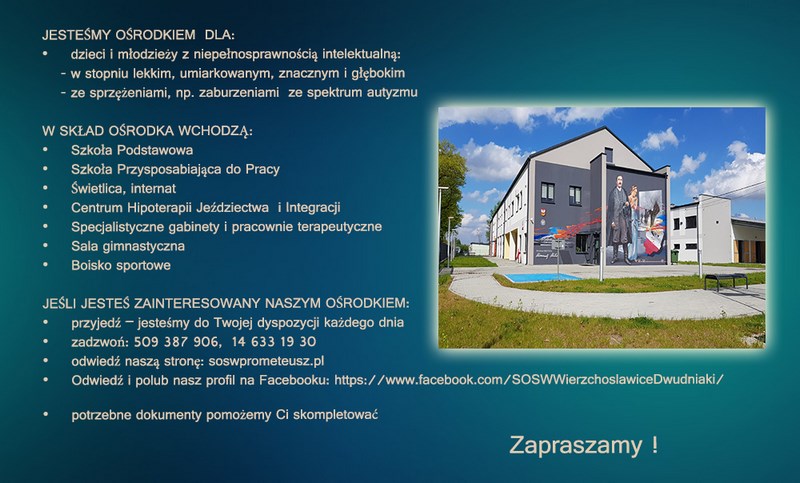 JESTEŚMY OŚRODKIEM DLA:
• dzieci i młodzieży z niepełnosprawnością intelektualną:
- w stopniu lekkim, umiarkowanym, znacznym i głębokim
- ze sprzężeniami, np. zaburzeniami ze spektrum autyzmu

W SKŁAD OŚRODKA WCHODZĄ:
• Szkoła Podstawowa
• Szkoła Przysposabiająca do Pracy
• Świetlica, internat
• Centrum Hipoterapii Jeździectwa i Integracji
• Specjalistyczne gabinety i pracownie terapeutyczne
• Sala gimnastyczna
• Boisko sportowe

JEŚLI JESTEŚ ZAINTERESOWANY NASZYM OŚRODKIEM:
• przyjedź – jesteśmy do Twojej dyspozycji każdego dnia
• zadzwoń: 509 387 906, 14 633 19 30
• odwiedź naszą stronę: soswprometeusz.pl
• Odwiedź i polub nasz profil na Facebooku: https://www.facebook.com/SOSWWierzchoslawiceDwudniaki/

• potrzebne dokumenty pomożemy Ci skompletować

Zapraszamy !